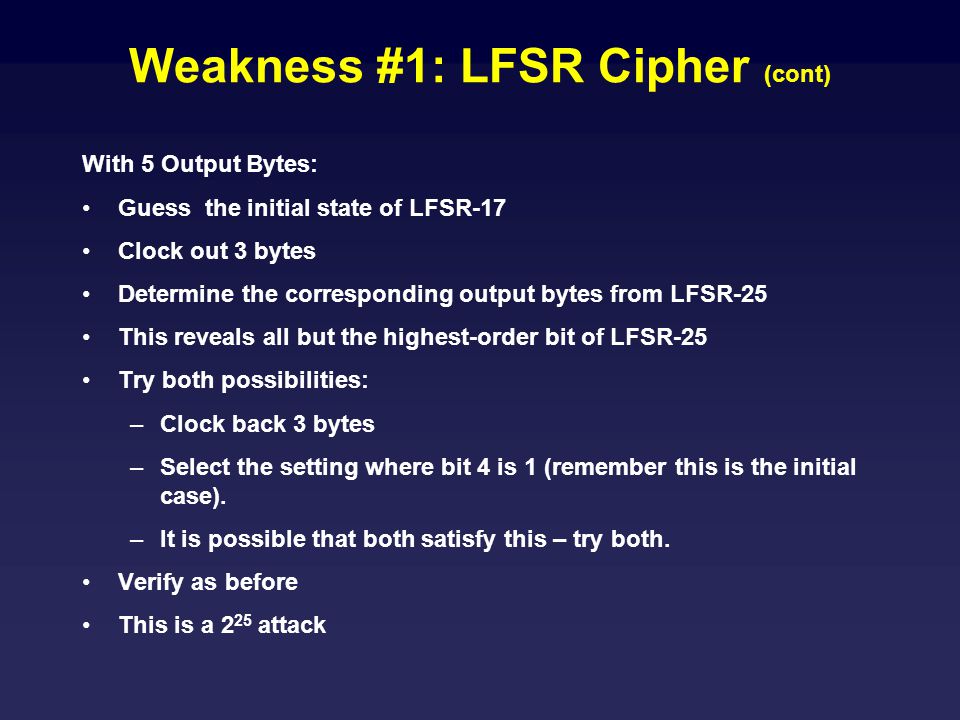 Weakness #1: LFSR Cipher (cont)

With 5 Output Bytes:

• Guess the initial state of LFSR-17

• Clock out 3 bytes

• Determine the corresponding output bytes from LFSR-25

• This reveals all but the highest-order bit of LFSR-25

• Try both possibilities:

– Clock back 3 bytes

– Select the setting where bit 4 is 1 (remember this is the initial case).

– It is possible that both satisfy this – try both.

• Verify as before

• This is a $2^{25}$ attack